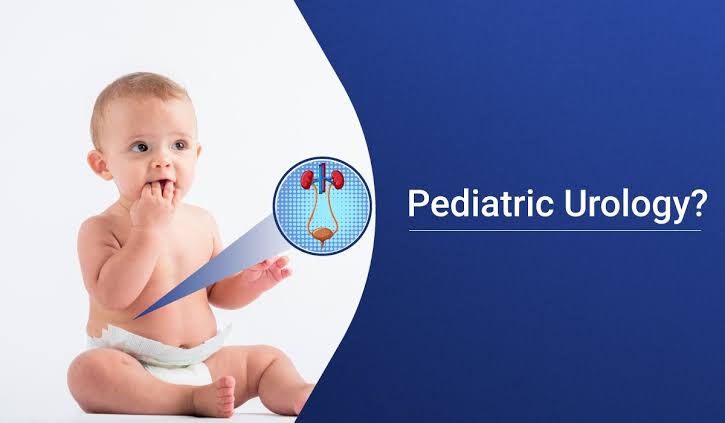 Pediatric Urology?